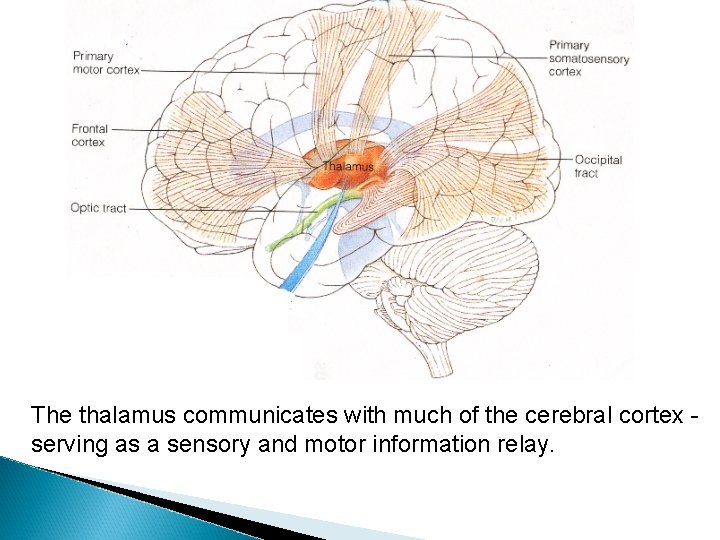 Primary motor cortex

Primary somatosensory cortex

Frontal cortex

Thalamus

Occipital tract

Optic tract

The thalamus communicates with much of the cerebral cortex - serving as a sensory and motor information relay.